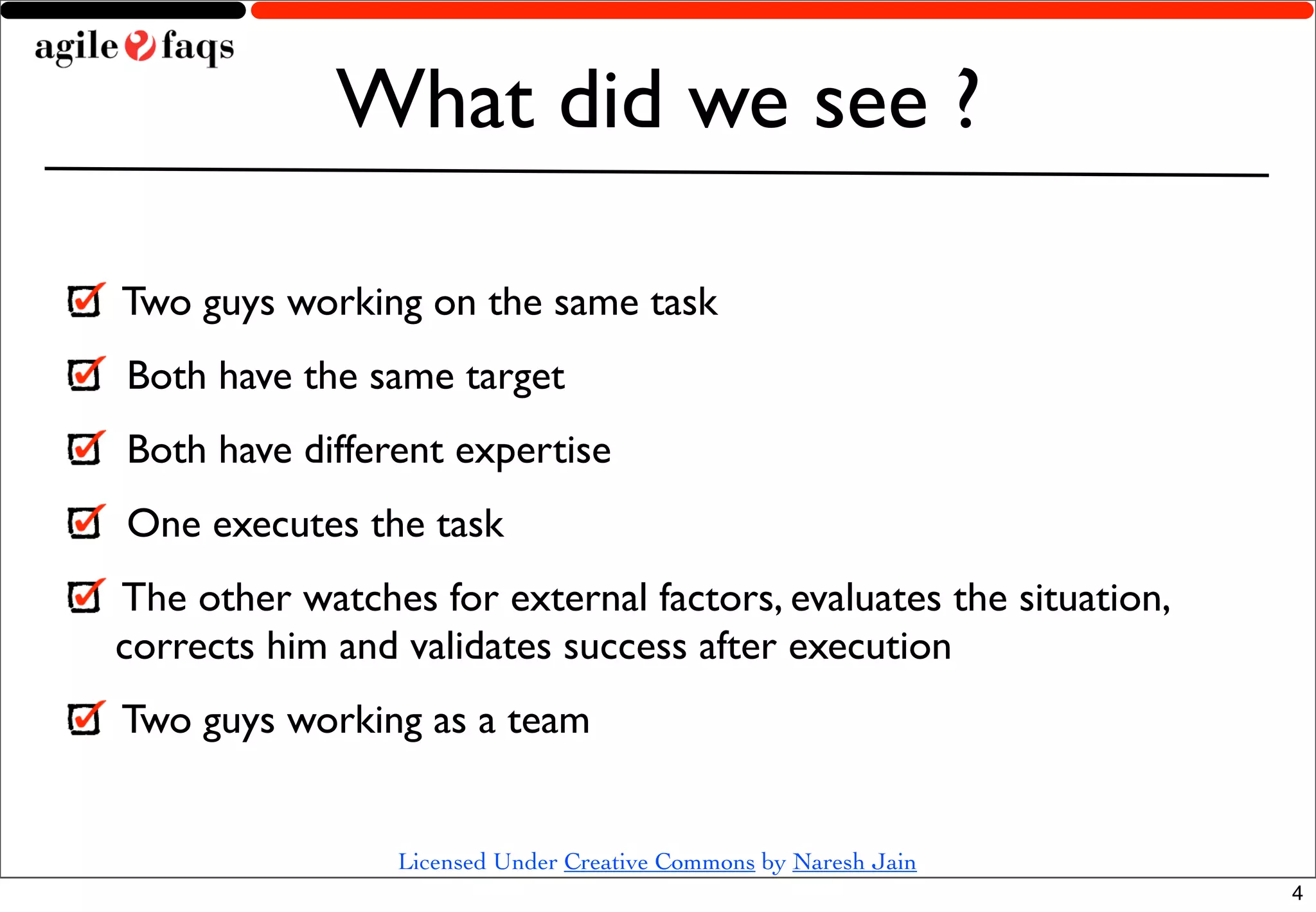 agile faqs

What did we see ?

Two guys working on the same task

Both have the same target

Both have different expertise

One executes the task

The other watches for external factors, evaluates the situation, corrects him and validates success after execution

Two guys working as a team

Licensed Under Creative Commons by Naresh Jain

4